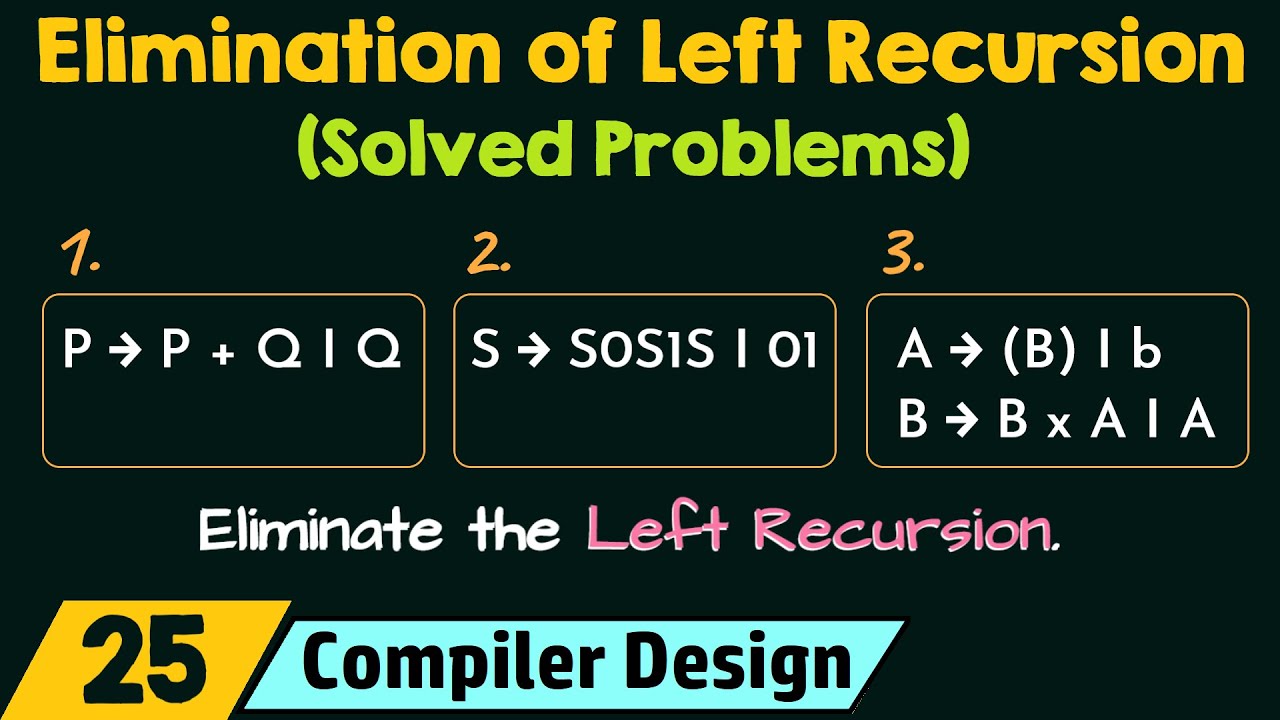 Elimination of Left Recursion
(Solved Problems)

1.

$P \rightarrow P + Q \mid Q$

2.

$S \rightarrow S0S1S \mid 01$

3.

$A \rightarrow (B) \mid b$
$B \rightarrow B \times A \mid A$

Eliminate the Left Recursion.

25 Compiler Design